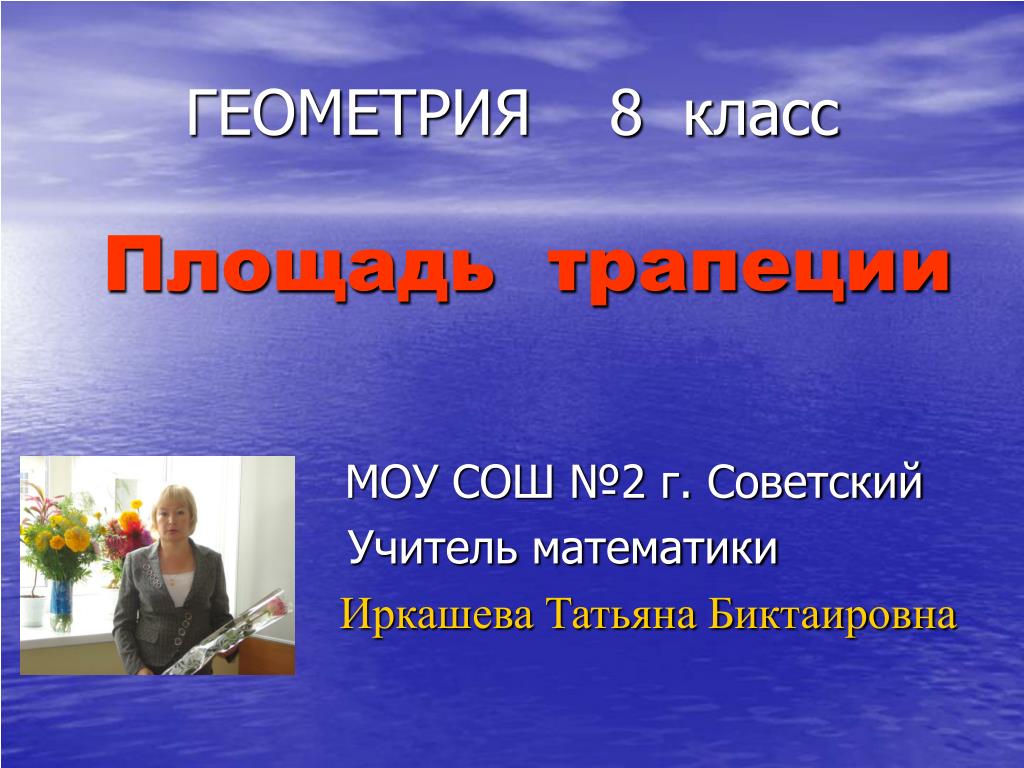 ГЕОМЕТРИЯ 8 класс

Площадь трапеции

МОУ СОШ №2 г. Советский
Учитель математики
Иркашева Татьяна Биктаировна